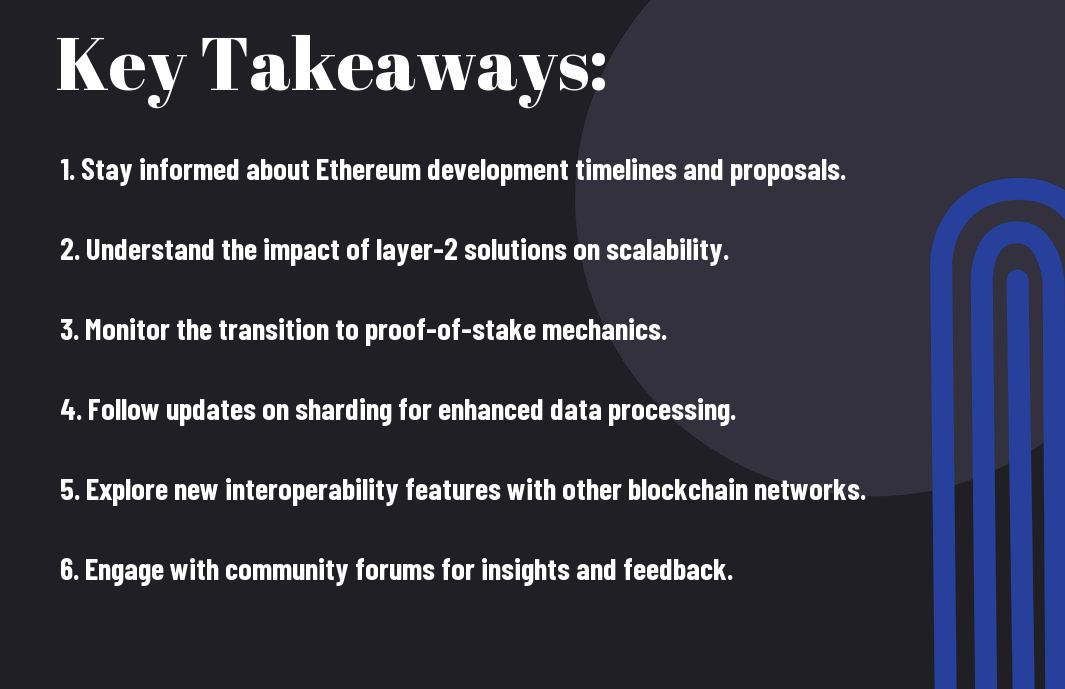 Key Takeaways:

1. Stay informed about Ethereum development timelines and proposals.

2. Understand the impact of layer-2 solutions on scalability.

3. Monitor the transition to proof-of-stake mechanics.

4. Follow updates on sharding for enhanced data processing.

5. Explore new interoperability features with other blockchain networks.

6. Engage with community forums for insights and feedback.